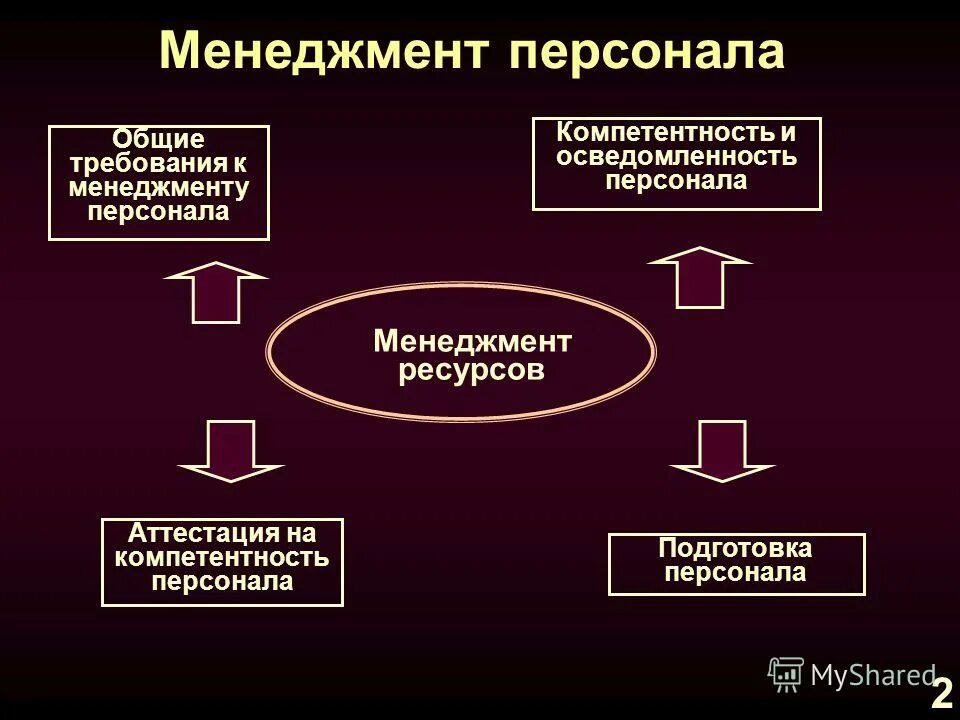 Менеджмент персонала

Общие требования к менеджменту персонала

Компетентность и осведомленность персонала

Менеджмент ресурсов

Аттестация на компетентность персонала

Подготовка персонала

MyShared

2